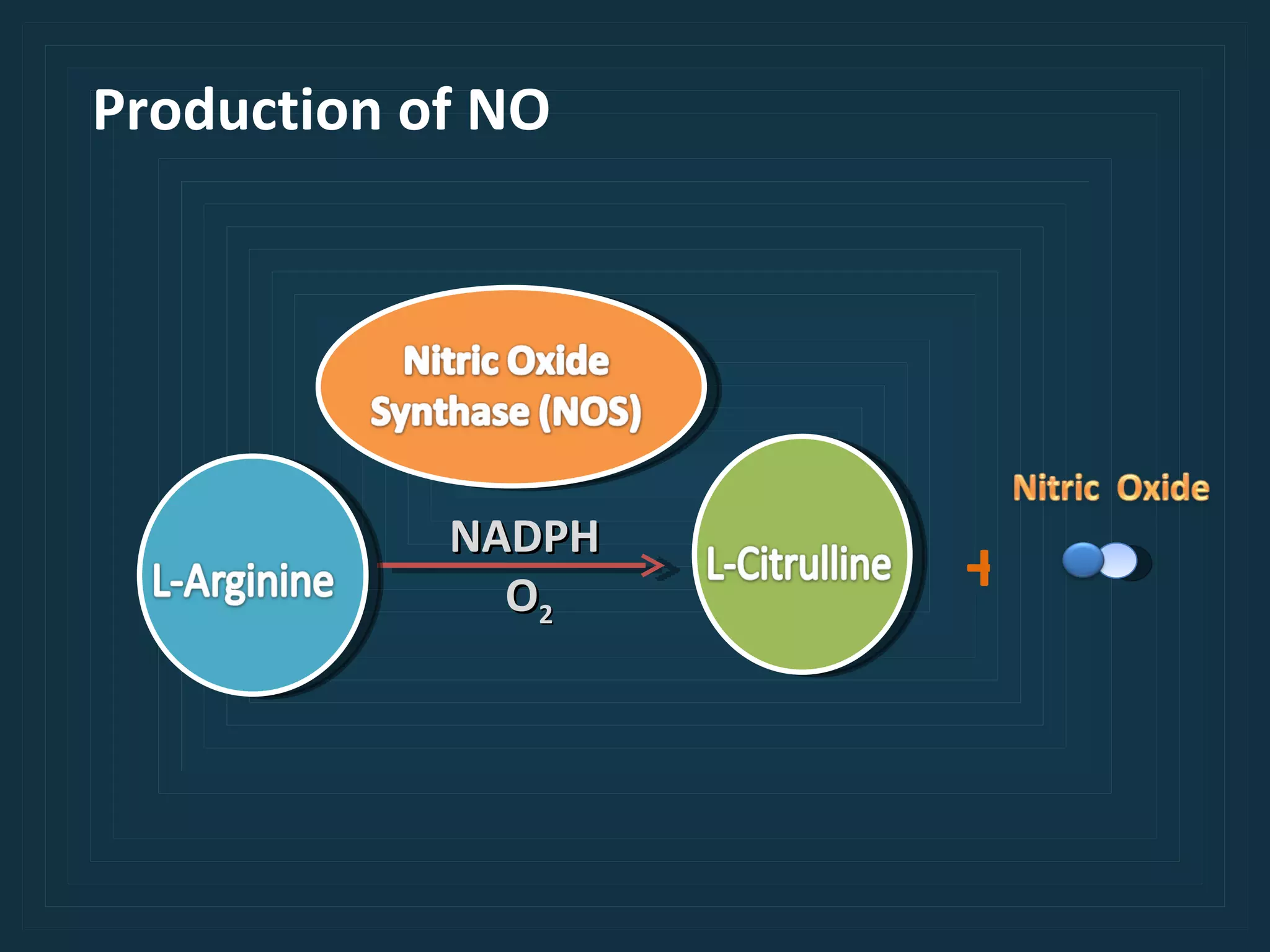 Production of NO

Nitric Oxide Synthase (NOS)

L-Arginine

NADPH

$O_2$

L-Citrulline

+

Nitric Oxide